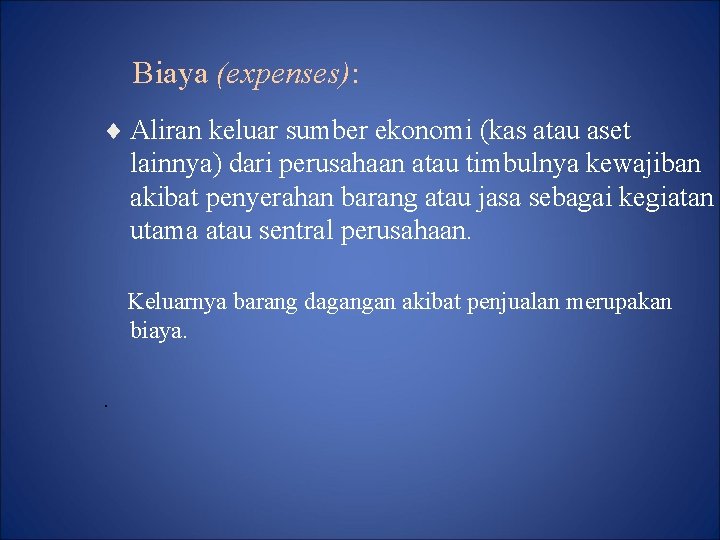 Biaya (expenses):

♦ Aliran keluar sumber ekonomi (kas atau aset lainnya) dari perusahaan atau timbulnya kewajiban akibat penyerahan barang atau jasa sebagai kegiatan utama atau sentral perusahaan.

Keluarnya barang dagangan akibat penjualan merupakan biaya.

.